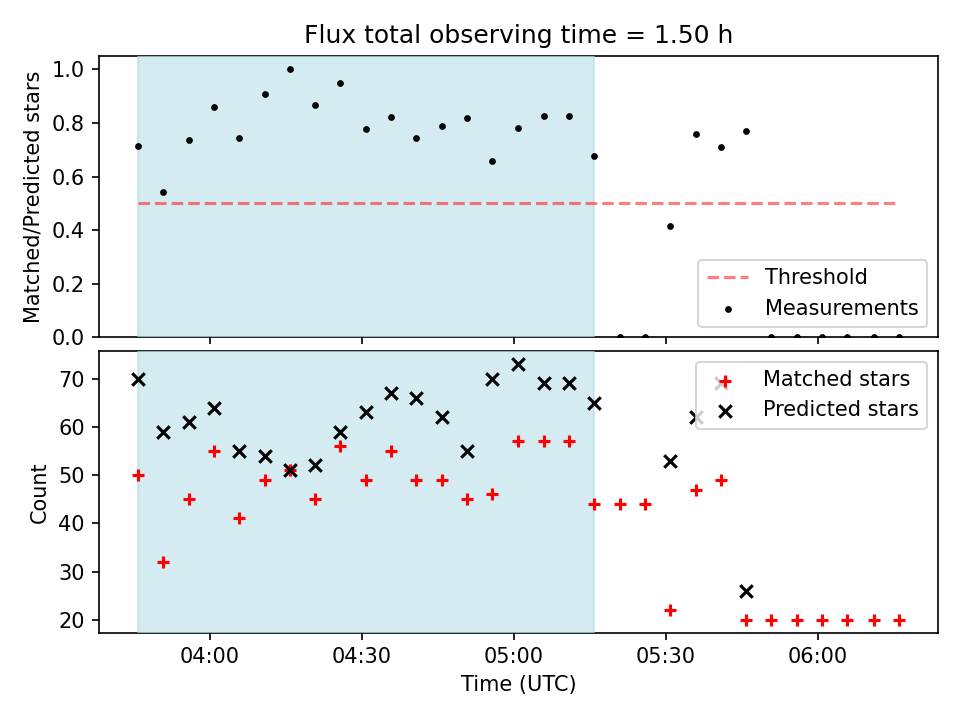 Flux total observing time = 1.50 h

Matched/Predicted stars

1.0
0.8
0.6
0.4
0.2
0.0

Threshold
Measurements

Count

70
60
50
40
30
20

Matched stars
Predicted stars

04:00
04:30
05:00
05:30
06:00

Time (UTC)